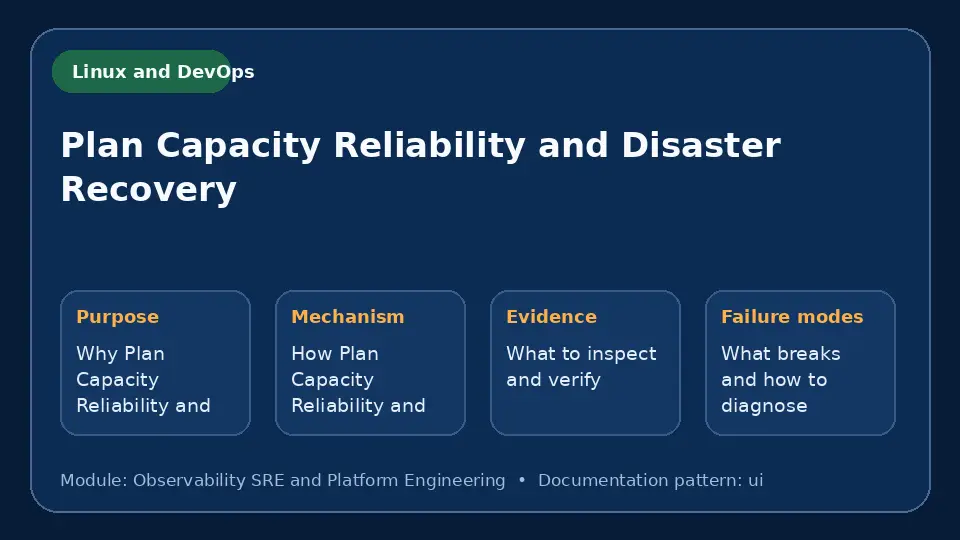 Linux and DevOps

Plan Capacity Reliability and Disaster Recovery

Purpose

Why Plan Capacity Reliability and

Mechanism

How Plan Capacity Reliability and

Evidence

What to inspect and verify

Failure modes

What breaks and how to diagnose

Module: Observability SRE and Platform Engineering • Documentation pattern: ui